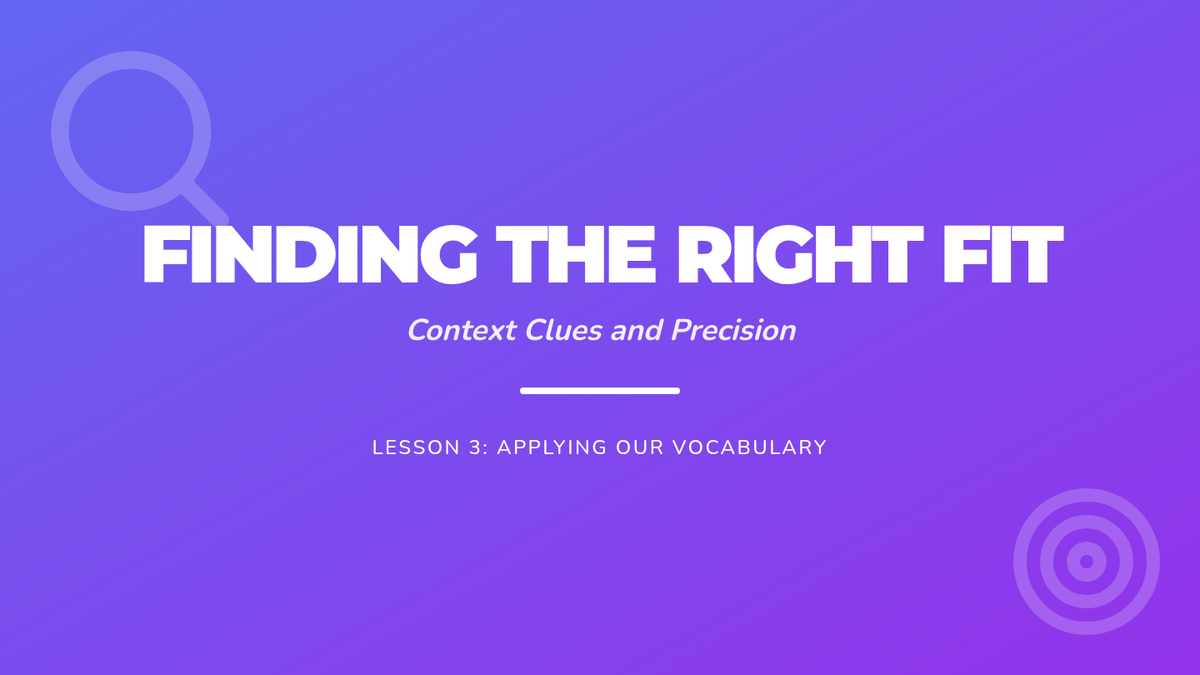 FINDING THE RIGHT FIT

Context Clues and Precision

LESSON 3: APPLYING OUR VOCABULARY